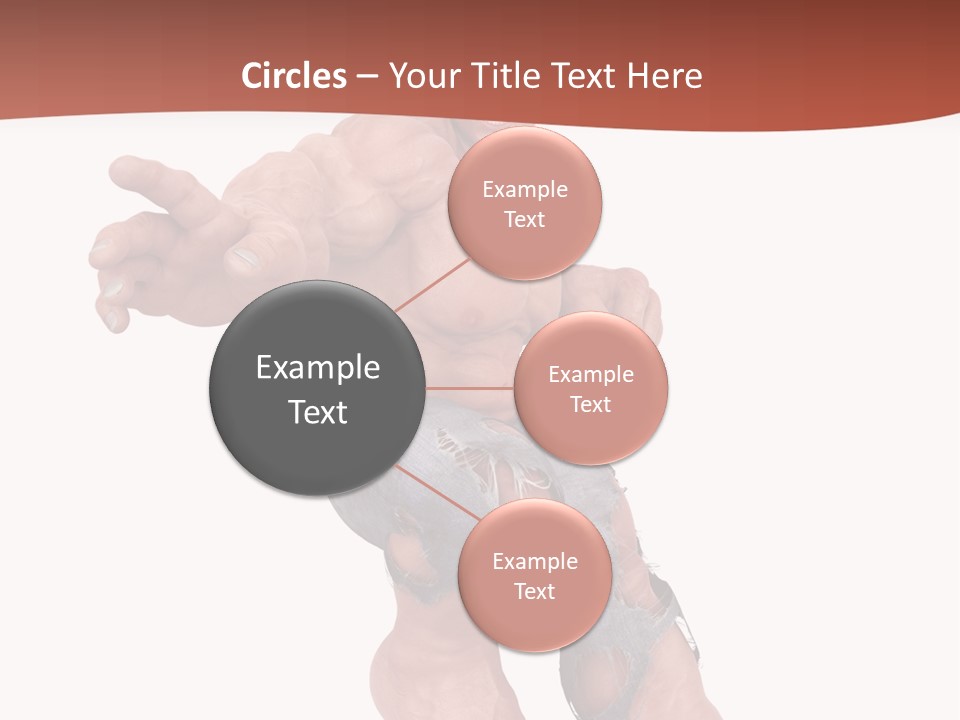 Circles – Your Title Text Here

Example Text

Example Text

Example Text

Example Text